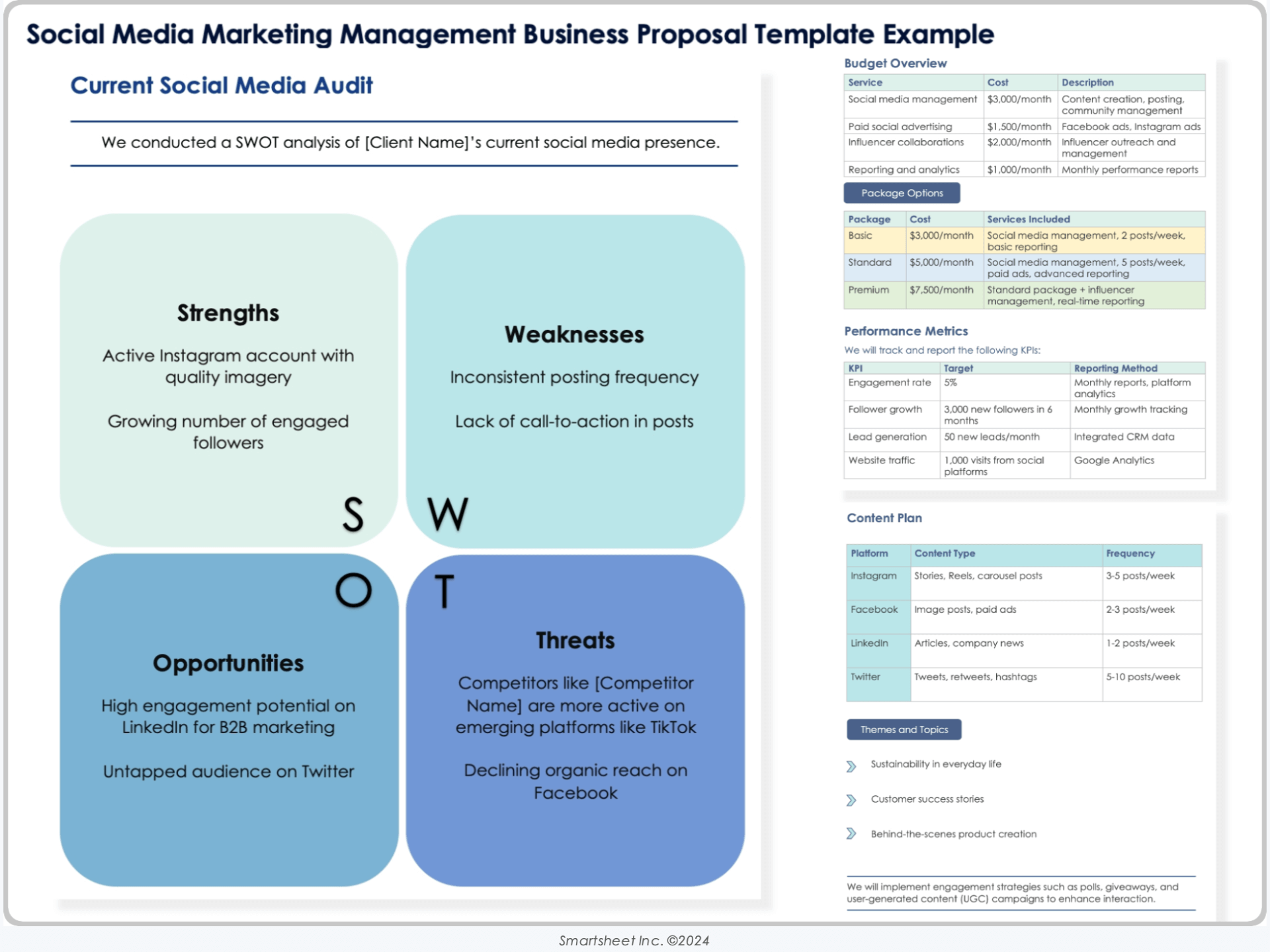 Social Media Marketing Management Business Proposal Template Example

Current Social Media Audit

We conducted a SWOT analysis of [Client Name]'s current social media presence.

Strengths

Active Instagram account with quality imagery

Growing number of engaged followers

S

Weaknesses

Inconsistent posting frequency

Lack of call-to-action in posts

W

O

Opportunities

High engagement potential on LinkedIn for B2B marketing

Untapped audience on Twitter

T

Threats

Competitors like [Competitor Name] are more active on emerging platforms like TikTok

Declining organic reach on Facebook

Budget Overview

| Service | Cost | Description |
|---|---|---|
| Social media management | $3,000/month | Content creation, posting, community management |
| Paid social advertising | $1,500/month | Facebook ads, Instagram ads |
| Influencer collaborations | $2,000/month | Influencer outreach and management |
| Reporting and analytics | $1,000/month | Monthly performance reports |

Package Options

| Package | Cost | Services Included |
|---|---|---|
| Basic | $3,000/month | Social media management, 2 posts/week, basic reporting |
| Standard | $5,000/month | Social media management, 5 posts/week, paid ads, advanced reporting |
| Premium | $7,500/month | Standard package + influencer management, real-time reporting |

Performance Metrics

We will track and report the following KPIs:

| KPI | Target | Reporting Method |
|---|---|---|
| Engagement rate | 5% | Monthly reports, platform analytics |
| Follower growth | 3,000 new followers in 6 months | Monthly growth tracking |
| Lead generation | 50 new leads/month | Integrated CRM data |
| Website traffic | 1,000 visits from social platforms | Google Analytics |

Content Plan

| Platform | Content Type | Frequency |
|---|---|---|
| Instagram | Stories, Reels, carousel posts | 3-5 posts/week |
| Facebook | Image posts, paid ads | 2-3 posts/week |
| LinkedIn | Articles, company news | 1-2 posts/week |
| Twitter | Tweets, retweets, hashtags | 5-10 posts/week |

Themes and Topics

Sustainability in everyday life

Customer success stories

Behind-the-scenes product creation

We will implement engagement strategies such as polls, giveaways, and user-generated content (UGC) campaigns to enhance interaction.

Smartsheet Inc. ©2024